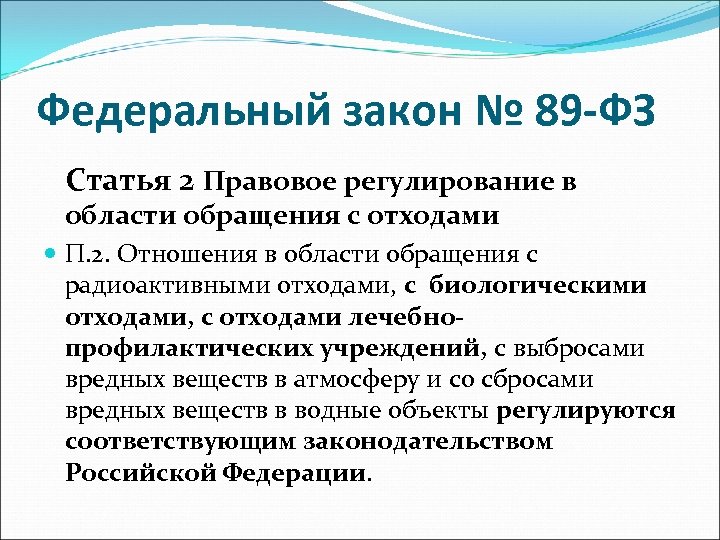 Федеральный закон № 89-ФЗ

Статья 2 Правовое регулирование в области обращения с отходами

П.2. Отношения в области обращения с радиоактивными отходами, с биологическими отходами, с отходами лечебно-профилактических учреждений, с выбросами вредных веществ в атмосферу и со сбросами вредных веществ в водные объекты регулируются соответствующим законодательством Российской Федерации.